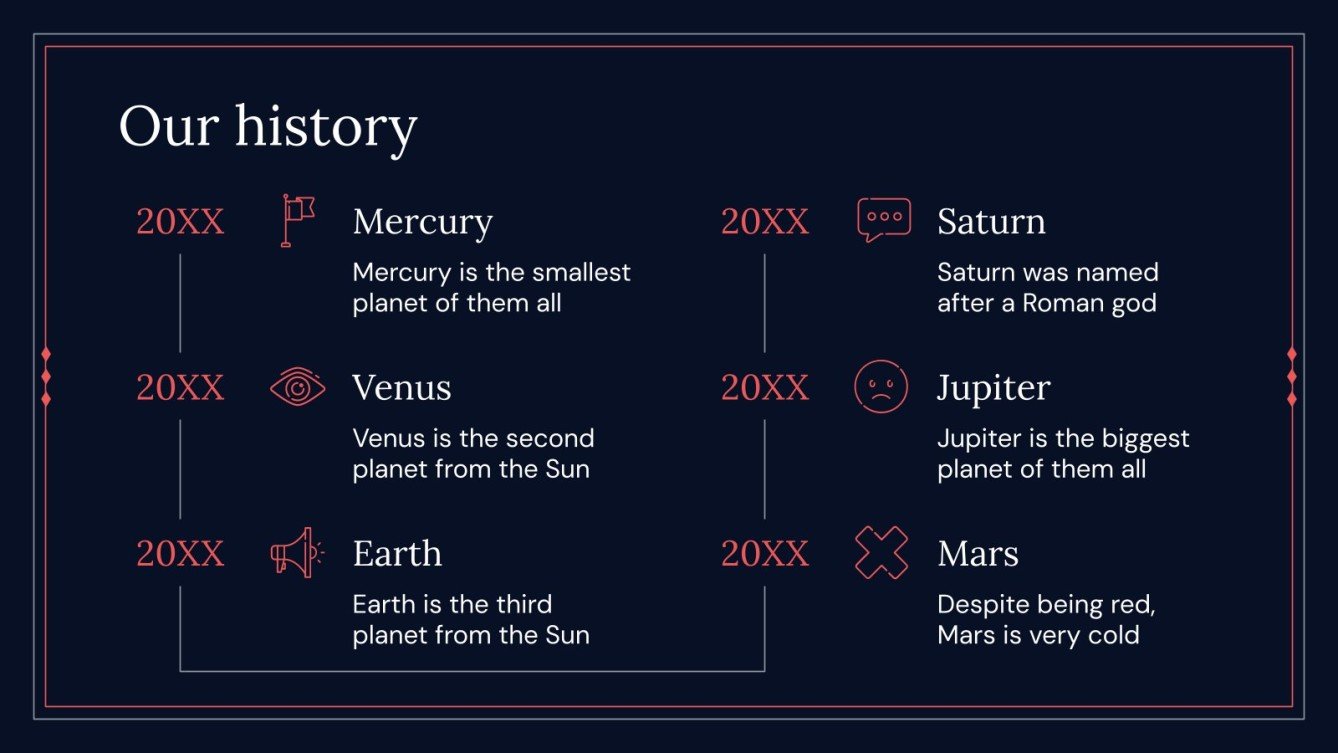 Our history

20XX

Mercury

Mercury is the smallest planet of them all

20XX

Venus

Venus is the second planet from the Sun

20XX

Earth

Earth is the third planet from the Sun

20XX

Saturn

Saturn was named after a Roman god

20XX

Jupiter

Jupiter is the biggest planet of them all

20XX

Mars

Despite being red, Mars is very cold